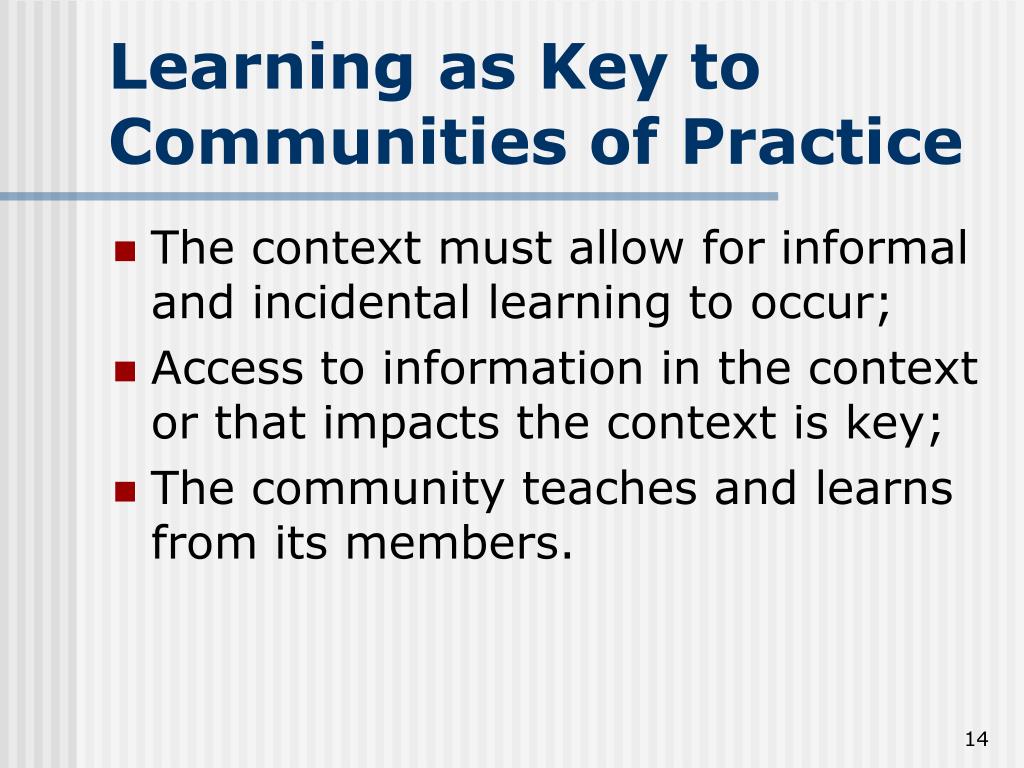 Learning as Key to Communities of Practice

The context must allow for informal and incidental learning to occur;

Access to information in the context or that impacts the context is key;

The community teaches and learns from its members.

14